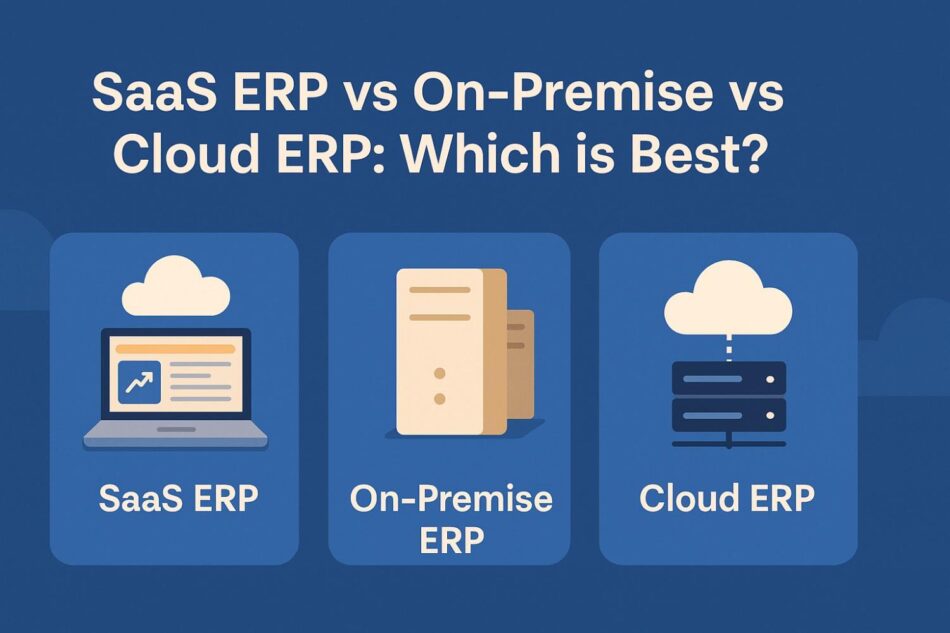 SaaS ERP vs On-Premise vs Cloud ERP: Which is Best?

SaaS ERP

On-Premise ERP

Cloud ERP